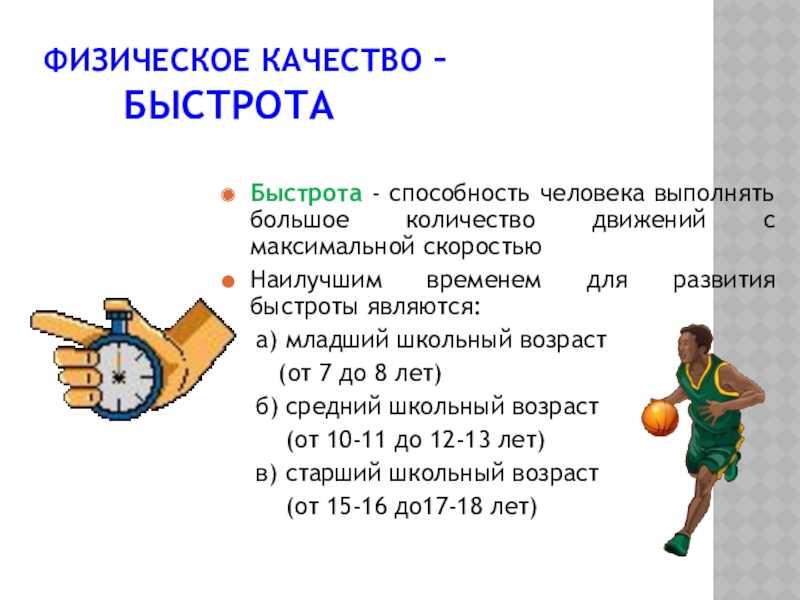 ФИЗИЧЕСКОЕ КАЧЕСТВО – БЫСТРОТА

Быстрота - способность человека выполнять большое количество движений с максимальной скоростью

Наилучшим временем для развития быстроты являются:

а) младший школьный возраст (от 7 до 8 лет)

б) средний школьный возраст (от 10-11 до 12-13 лет)

в) старший школьный возраст (от 15-16 до17-18 лет)